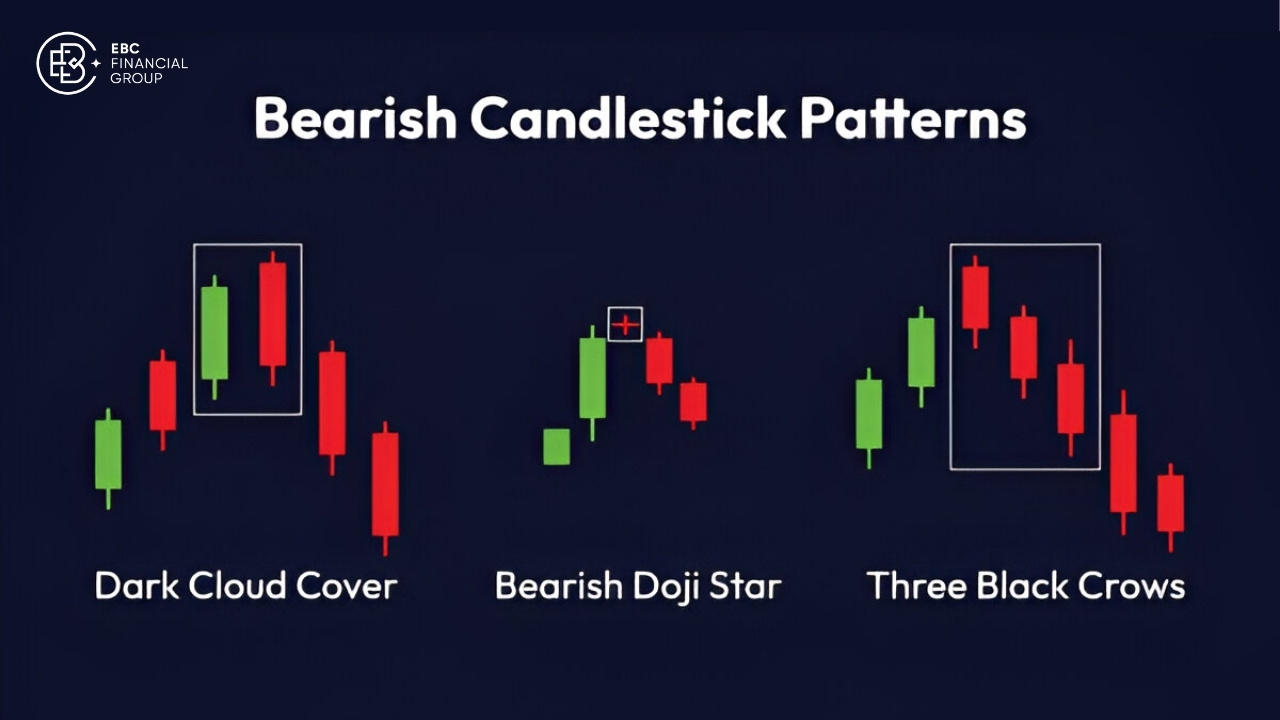 EBC FINANCIAL GROUP

Bearish Candlestick Patterns

Dark Cloud Cover

Bearish Doji Star

Three Black Crows